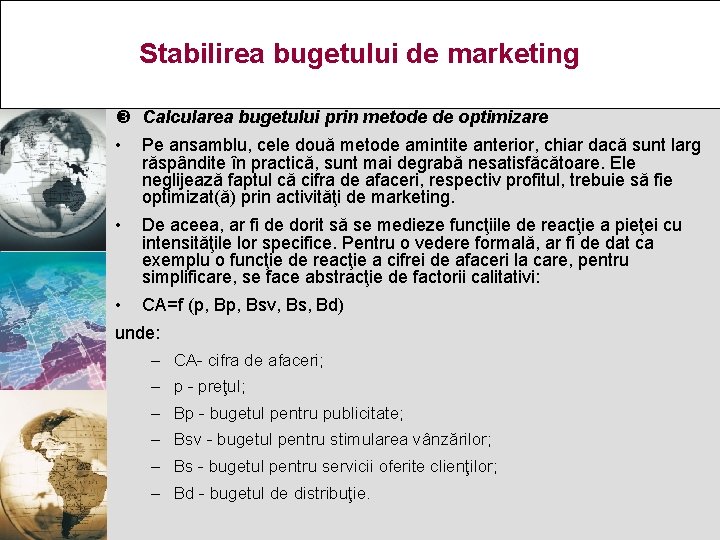 Stabilirea bugetului de marketing

❸ Calcularea bugetului prin metode de optimizare

• Pe ansamblu, cele două metode amintite anterior, chiar dacă sunt larg răspândite în practică, sunt mai degrabă nesatisfăcătoare. Ele neglijează faptul că cifra de afaceri, respectiv profitul, trebuie să fie optimizat(ă) prin activităţi de marketing.

• De aceea, ar fi de dorit să se medieze funcţiile de reacţie a pieţei cu intensităţile lor specifice. Pentru o vedere formală, ar fi de dat ca exemplu o funcţie de reacţie a cifrei de afaceri la care, pentru simplificare, se face abstracţie de factorii calitativi:

• CA=f (p, Bp, Bsv, Bs, Bd)

unde:

– CA- cifra de afaceri;

– p - preţul;

– Bp - bugetul pentru publicitate;

– Bsv - bugetul pentru stimularea vânzărilor;

– Bs - bugetul pentru servicii oferite clienţilor;

– Bd - bugetul de distribuţie.